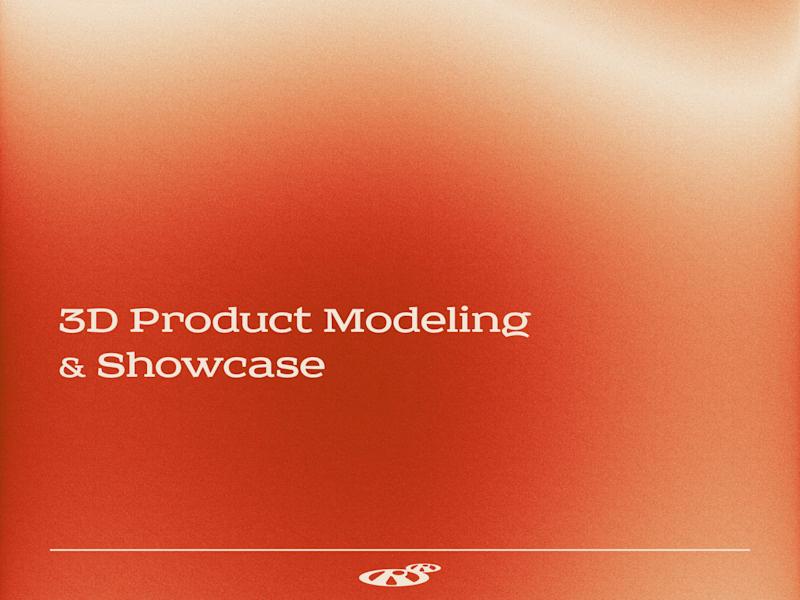 3D Product Modeling & Showcase